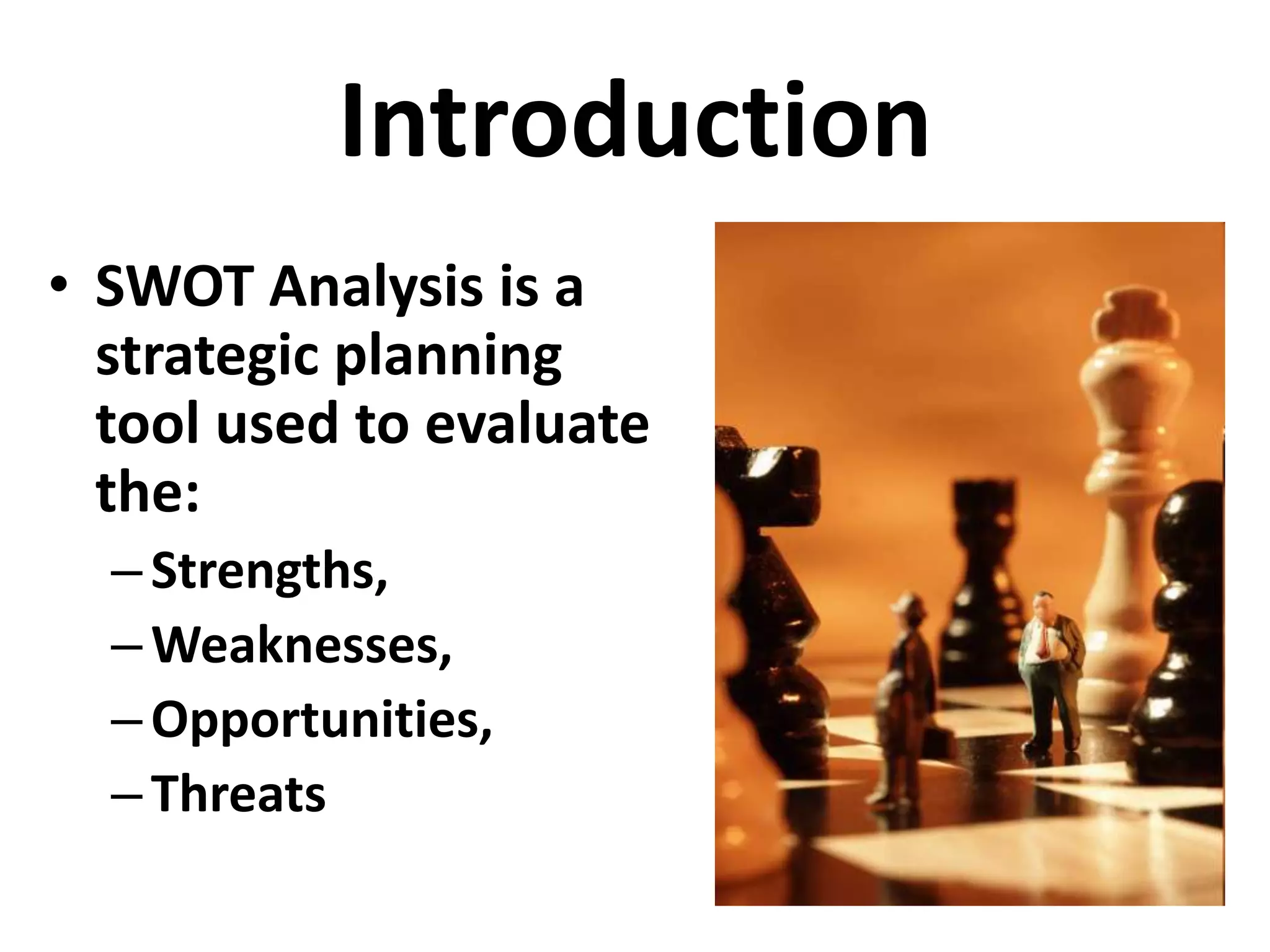 Introduction

• SWOT Analysis is a strategic planning tool used to evaluate the:
– Strengths,
– Weaknesses,
– Opportunities,
– Threats